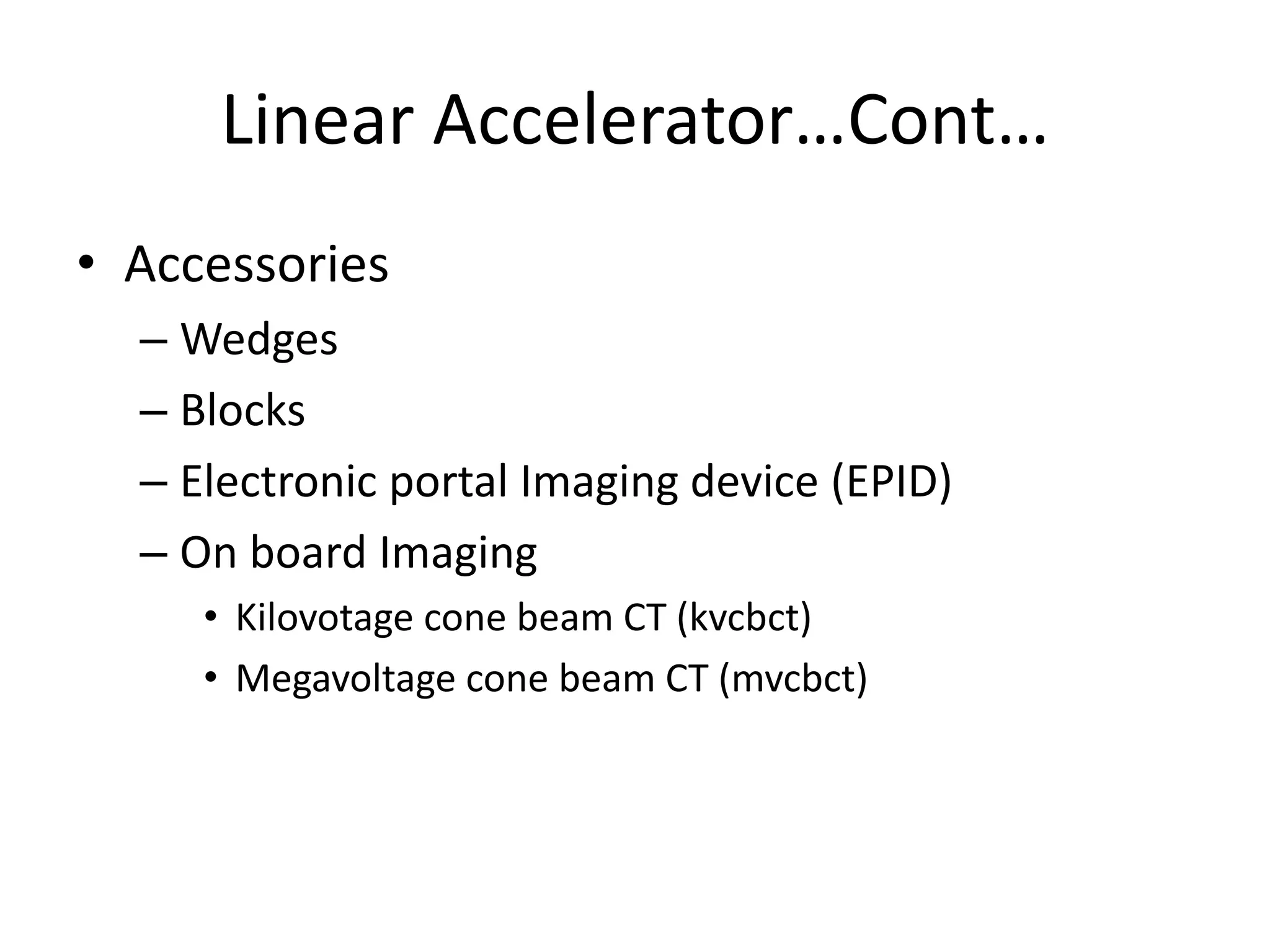 Linear Accelerator…Cont…

• Accessories
– Wedges
– Blocks
– Electronic portal Imaging device (EPID)
– On board Imaging
• Kilovotage cone beam CT (kvcbct)
• Megavoltage cone beam CT (mvcbct)